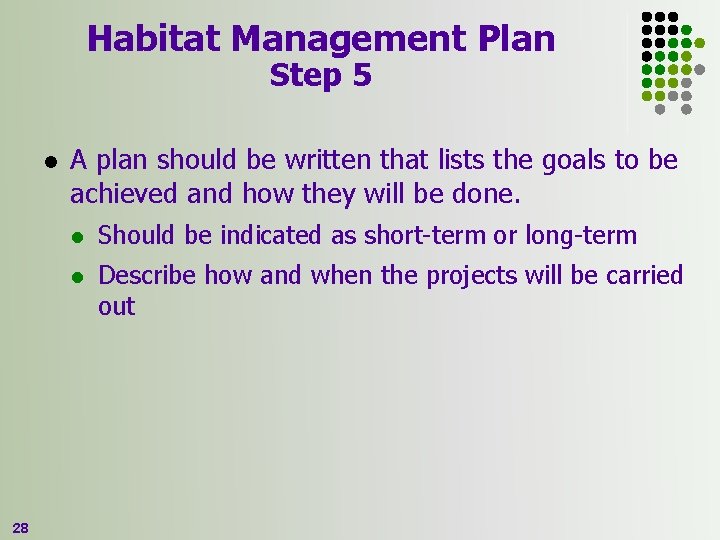 Habitat Management Plan
Step 5

- A plan should be written that lists the goals to be achieved and how they will be done.
  - Should be indicated as short-term or long-term
  - Describe how and when the projects will be carried out

28